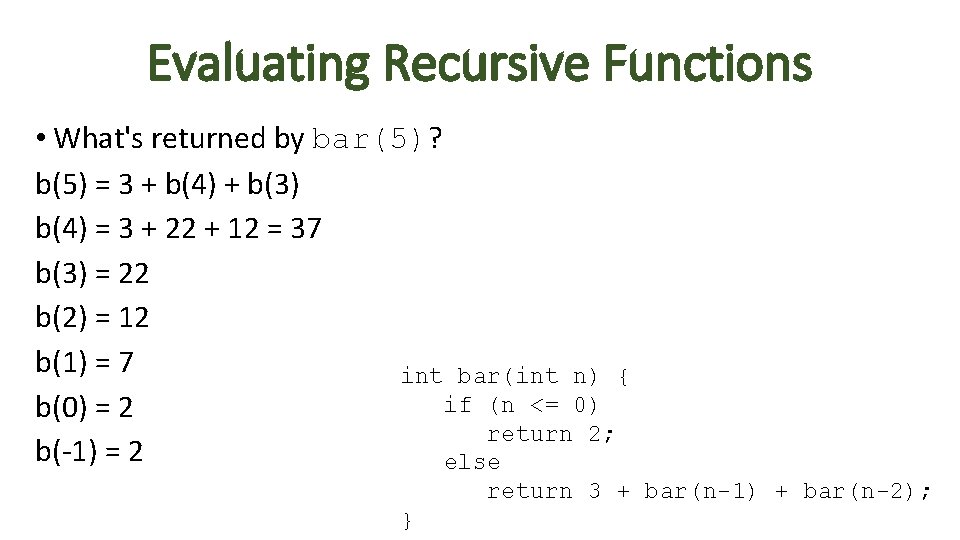 Evaluating Recursive Functions

• What's returned by bar(5)?

b(5) = 3 + b(4) + b(3)

b(4) = 3 + 22 + 12 = 37

b(3) = 22

b(2) = 12

b(1) = 7

b(0) = 2

b(-1) = 2

int bar(int n) {
    if (n <= 0)
        return 2;
    else
        return 3 + bar(n-1) + bar(n-2);
}